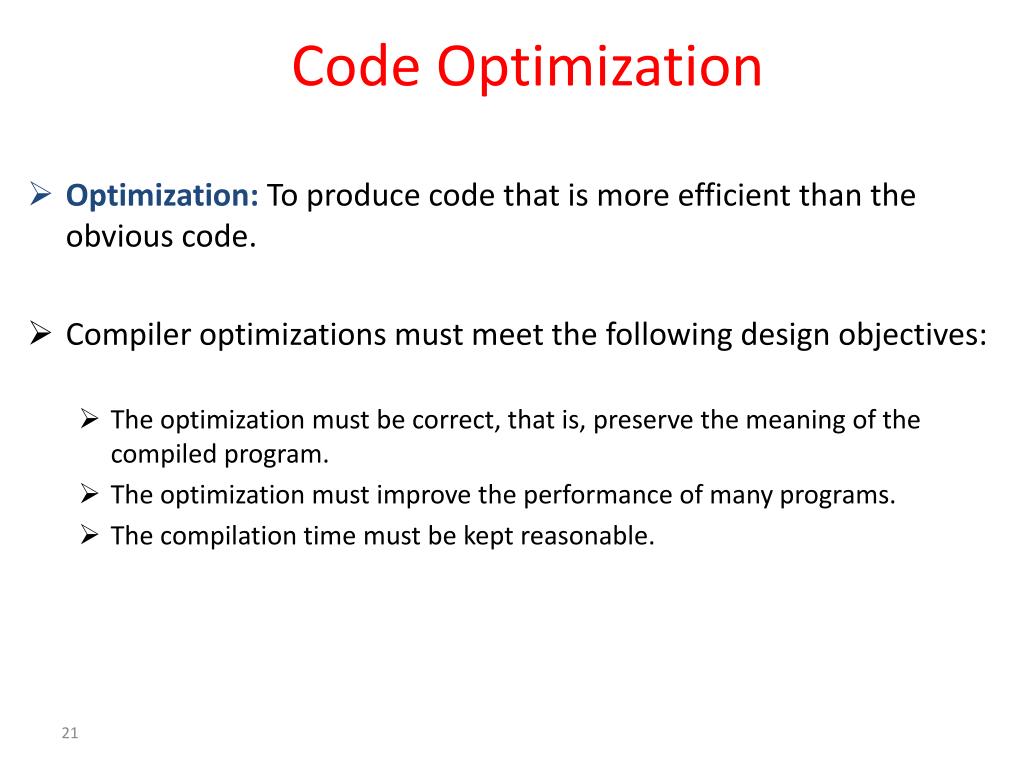 Code Optimization

➢ Optimization: To produce code that is more efficient than the obvious code.

➢ Compiler optimizations must meet the following design objectives:

➢ The optimization must be correct, that is, preserve the meaning of the compiled program.
➢ The optimization must improve the performance of many programs.
➢ The compilation time must be kept reasonable.

21